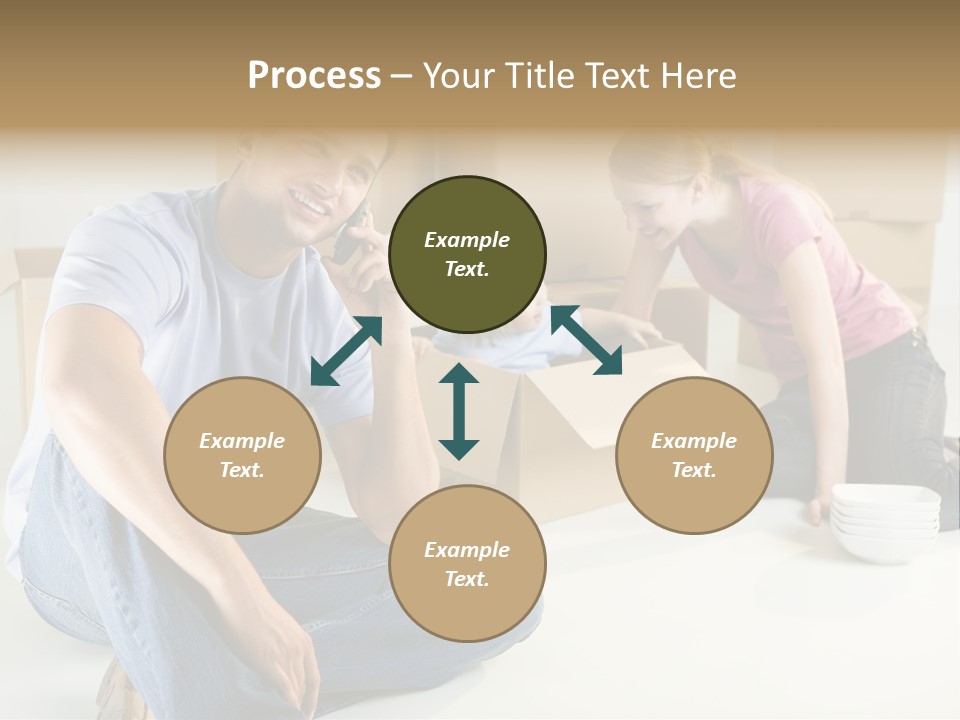 Process – Your Title Text Here

Example Text.

Example Text.

Example Text.

Example Text.